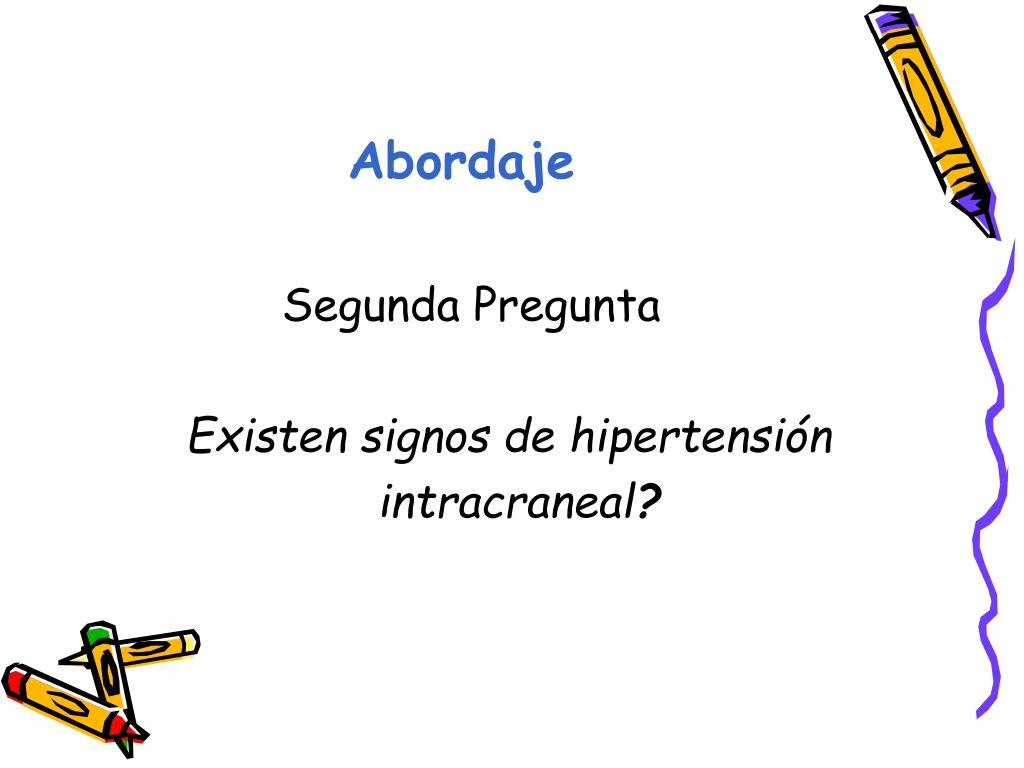 Abordaje

Segunda Pregunta

Existen signos de hipertensión intracraneal?